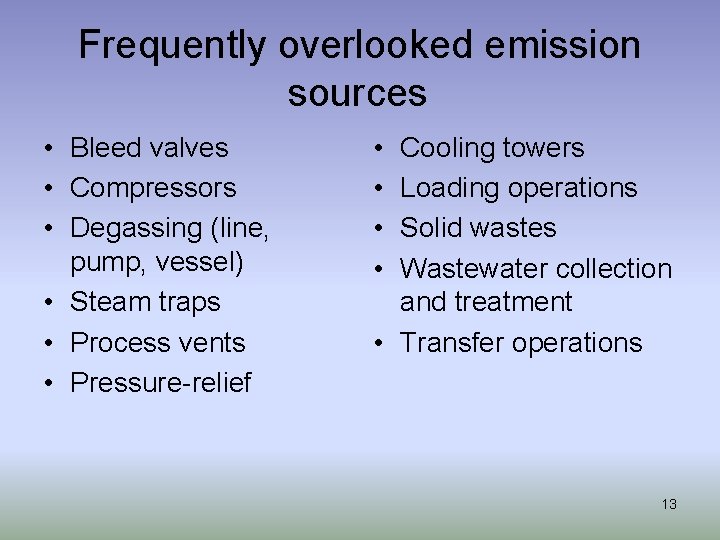 Frequently overlooked emission sources

• Bleed valves
• Compressors
• Degassing (line, pump, vessel)
• Steam traps
• Process vents
• Pressure-relief

• Cooling towers
• Loading operations
• Solid wastes
• Wastewater collection and treatment
• Transfer operations

13